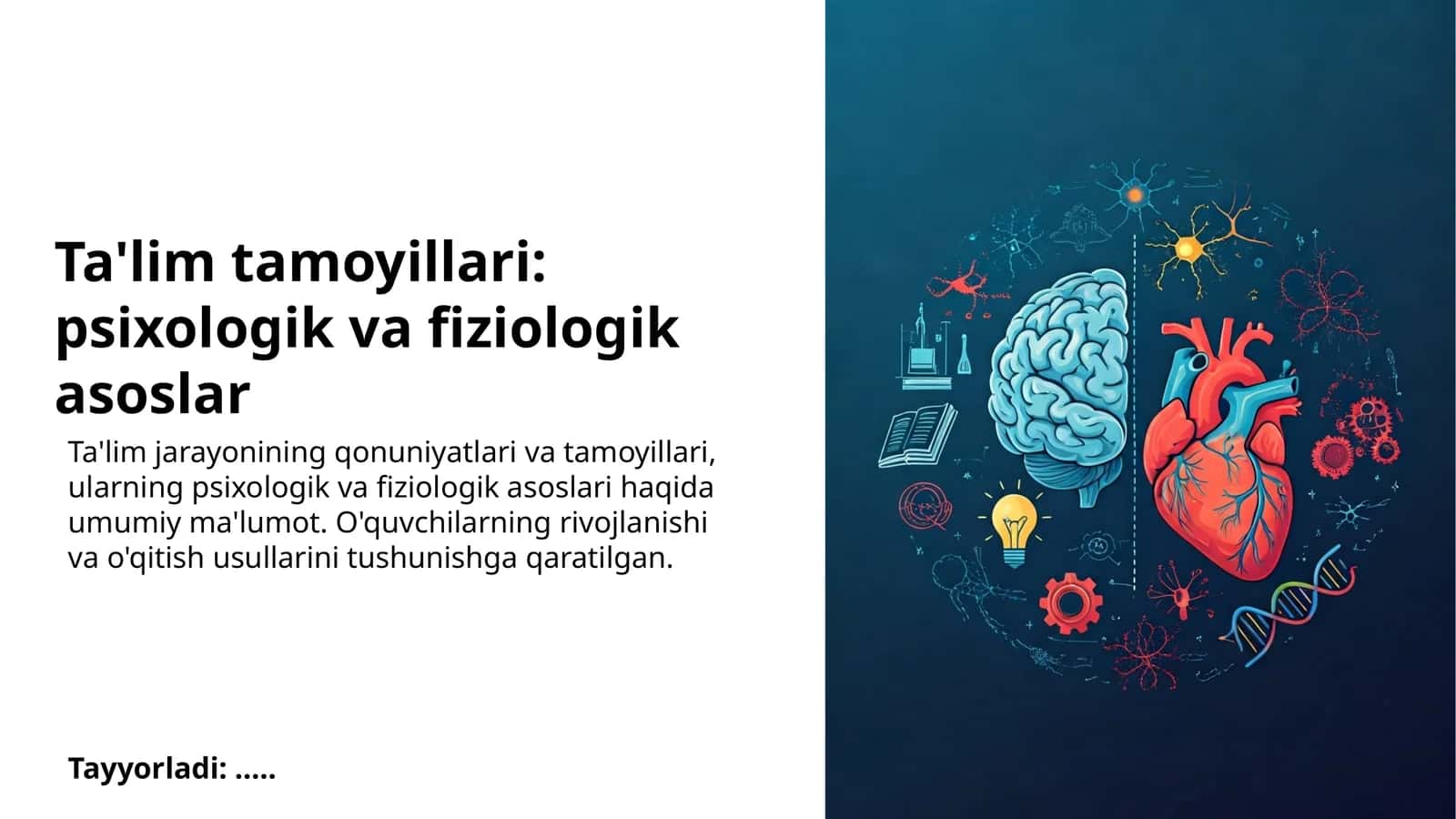 Ta'lim tamoyillari: psixologik va fiziologik asoslar

Ta'lim jarayonining qonuniyatlari va tamoyillari, ularning psixologik va fiziologik asoslari haqida umumiy ma'lumot. O'quvchilarning rivojlanishi va o'qitish usullarini tushunishga qaratilgan.

Tayyorladi: .....